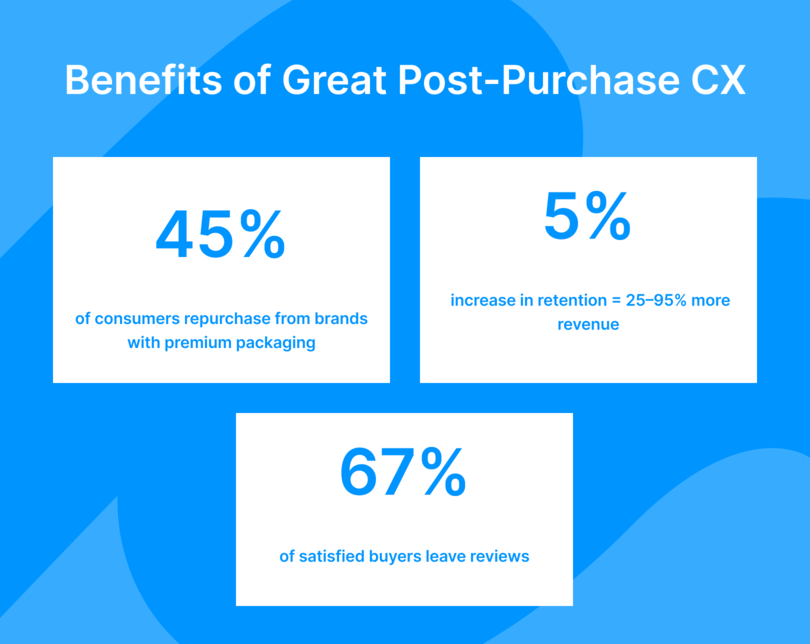 Benefits of Great Post-Purchase CX

45%

of consumers repurchase from brands with premium packaging

5%

increase in retention = 25–95% more revenue

67%

of satisfied buyers leave reviews